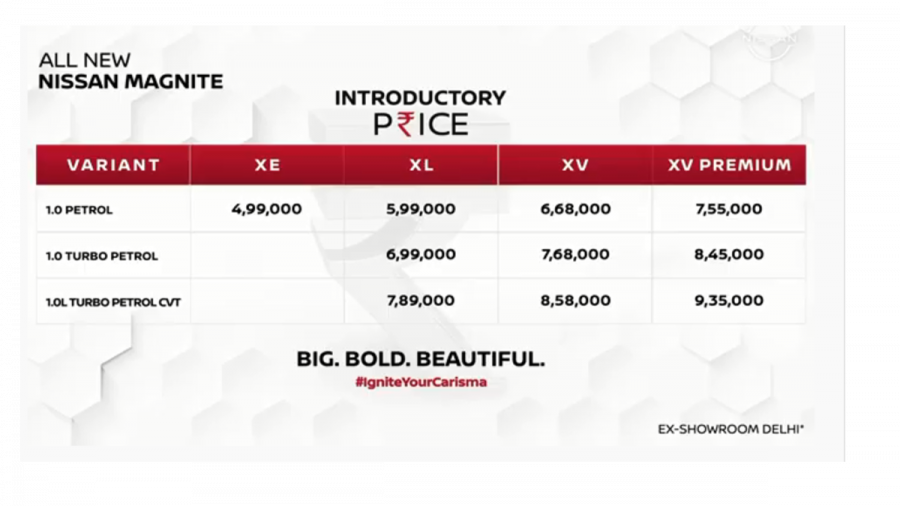 ALL NEW
NISSAN MAGNITE

INTRODUCTORY
P₹ICE

| VARIANT | XE | XL | XV | XV PREMIUM |
|---|---|---|---|---|
| 1.0 PETROL | 4,99,000 | 5,99,000 | 6,68,000 | 7,55,000 |
| 1.0 TURBO PETROL | | 6,99,000 | 7,68,000 | 8,45,000 |
| 1.0L TURBO PETROL CVT | | 7,89,000 | 8,58,000 | 9,35,000 |

BIG. BOLD. BEAUTIFUL.
#IgniteYourCarisma

EX-SHOWROOM DELHI*